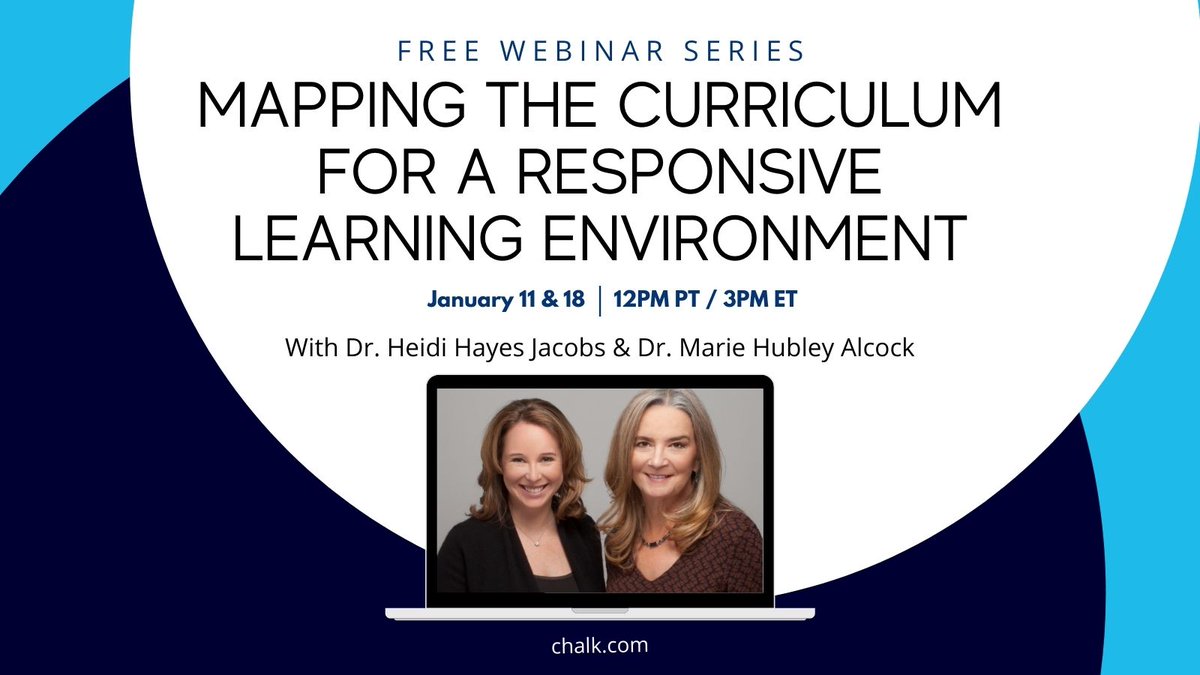 FREE WEBINAR SERIES

MAPPING THE CURRICULUM FOR A RESPONSIVE LEARNING ENVIRONMENT

January 11 & 18 | 12PM PT / 3PM ET

With Dr. Heidi Hayes Jacobs & Dr. Marie Hubley Alcock

chalk.com